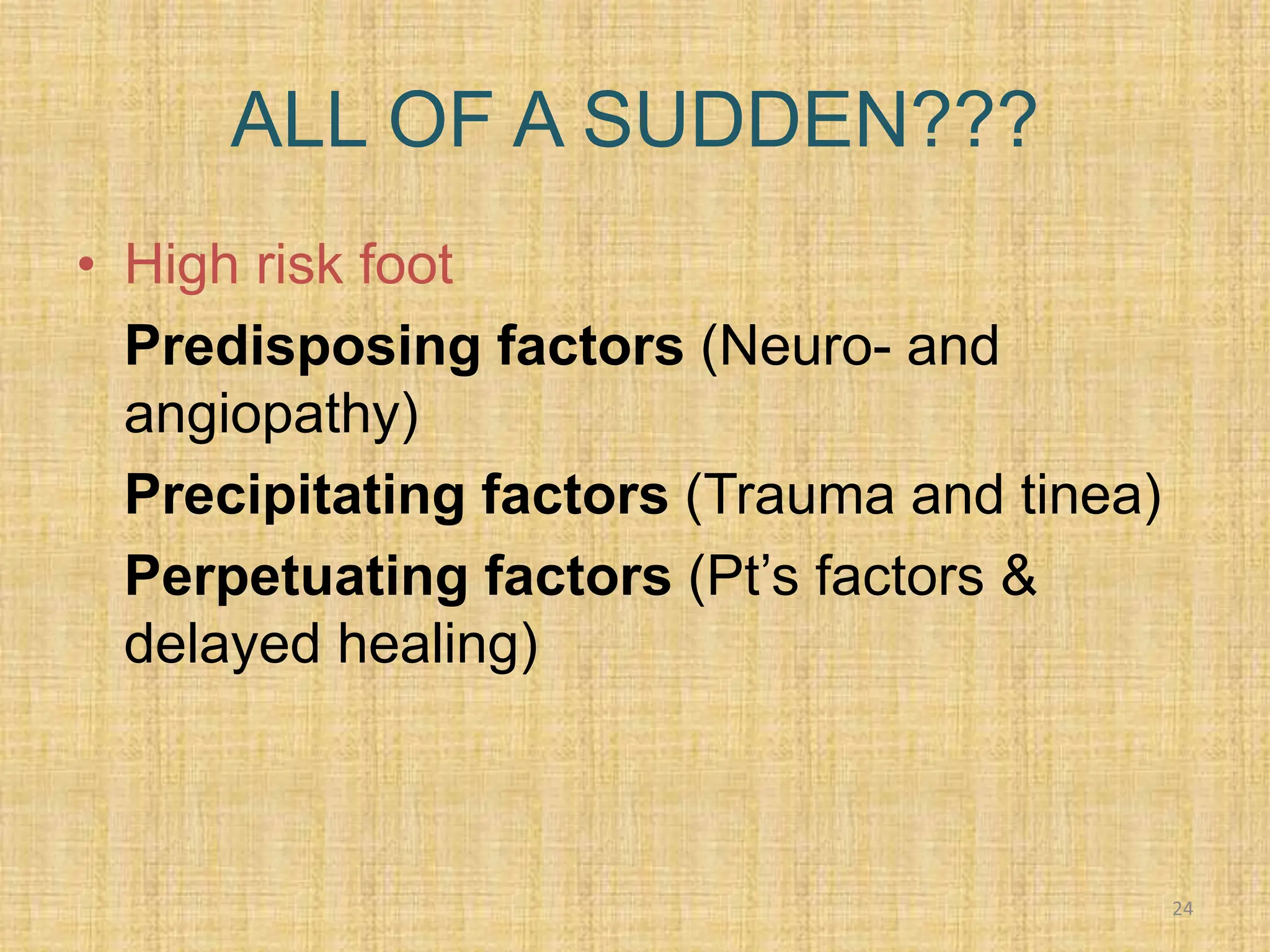 ALL OF A SUDDEN???

• High risk foot

Predisposing factors (Neuro- and angiopathy)

Precipitating factors (Trauma and tinea)

Perpetuating factors (Pt's factors & delayed healing)

24